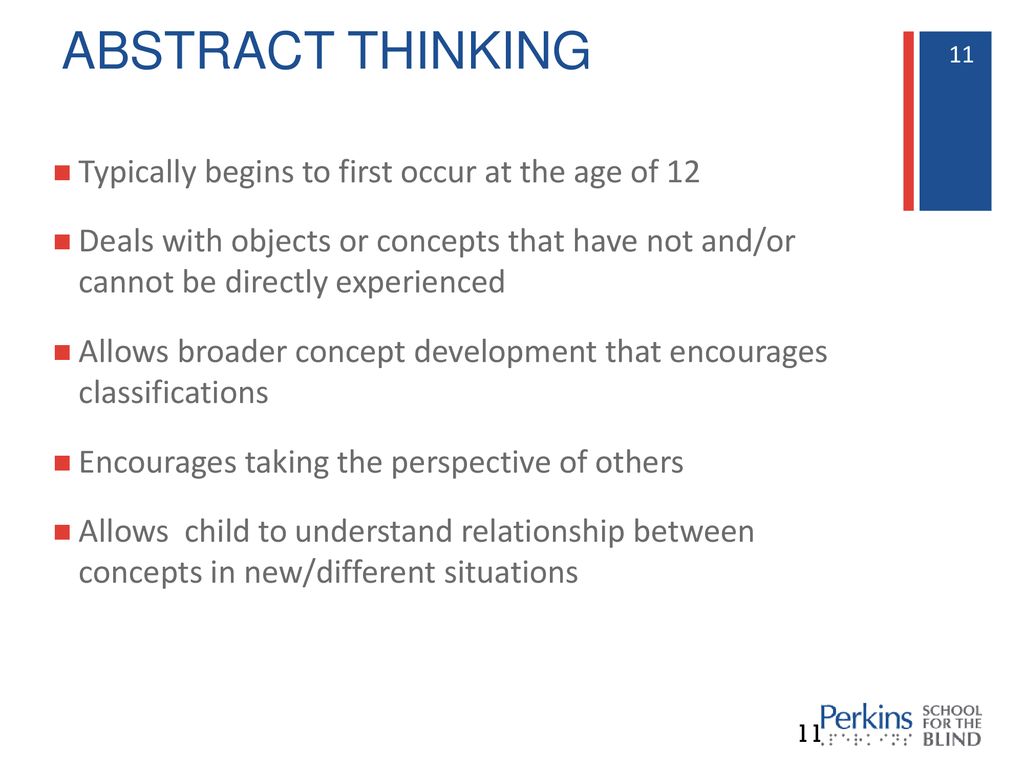 ABSTRACT THINKING

11

Typically begins to first occur at the age of 12

Deals with objects or concepts that have not and/or cannot be directly experienced

Allows broader concept development that encourages classifications

Encourages taking the perspective of others

Allows child to understand relationship between concepts in new/different situations

11

Perkins SCHOOL FOR THE BLIND